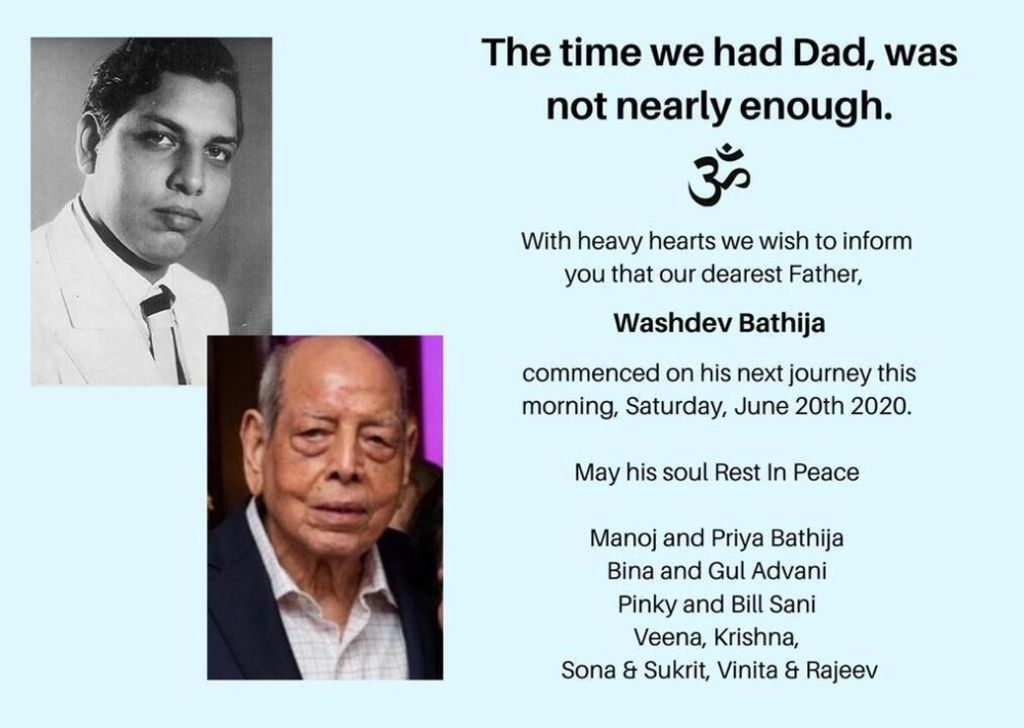 The time we had Dad, was not nearly enough.

ॐ

With heavy hearts we wish to inform you that our dearest Father,

Washdev Bathija

commenced on his next journey this morning, Saturday, June 20th 2020.

May his soul Rest In Peace

Manoj and Priya Bathija
Bina and Gul Advani
Pinky and Bill Sani
Veena, Krishna,
Sona & Sukrit, Vinita & Rajeev